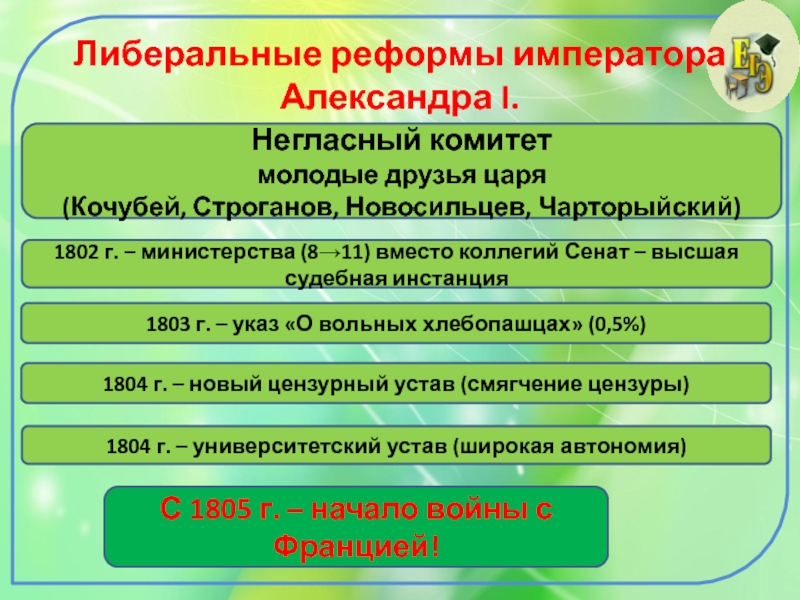 Либеральные реформы императора Александра I.

ЕГЭ

Негласный комитет
молодые друзья царя
(Кочубей, Строганов, Новосильцев, Чарторыйский)

1802 г. – министерства (8→11) вместо коллегий Сенат – высшая судебная инстанция

1803 г. – указ «О вольных хлебопашцах» (0,5%)

1804 г. – новый цензурный устав (смягчение цензуры)

1804 г. – университетский устав (широкая автономия)

С 1805 г. – начало войны с Францией!